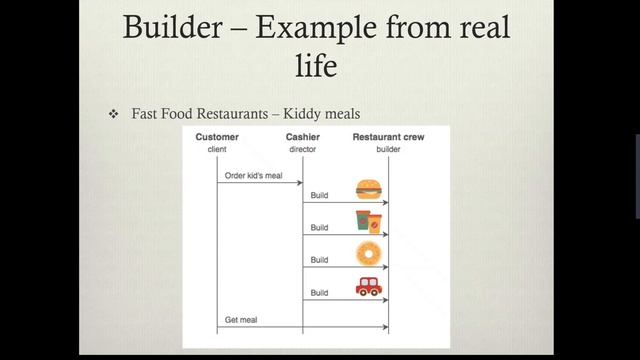 Builder – Example from real life

❖ Fast Food Restaurants – Kiddy meals

Customer
client

Cashier
director

Restaurant crew
builder

Order kid's meal

Build

Build

Build

Build

Get meal